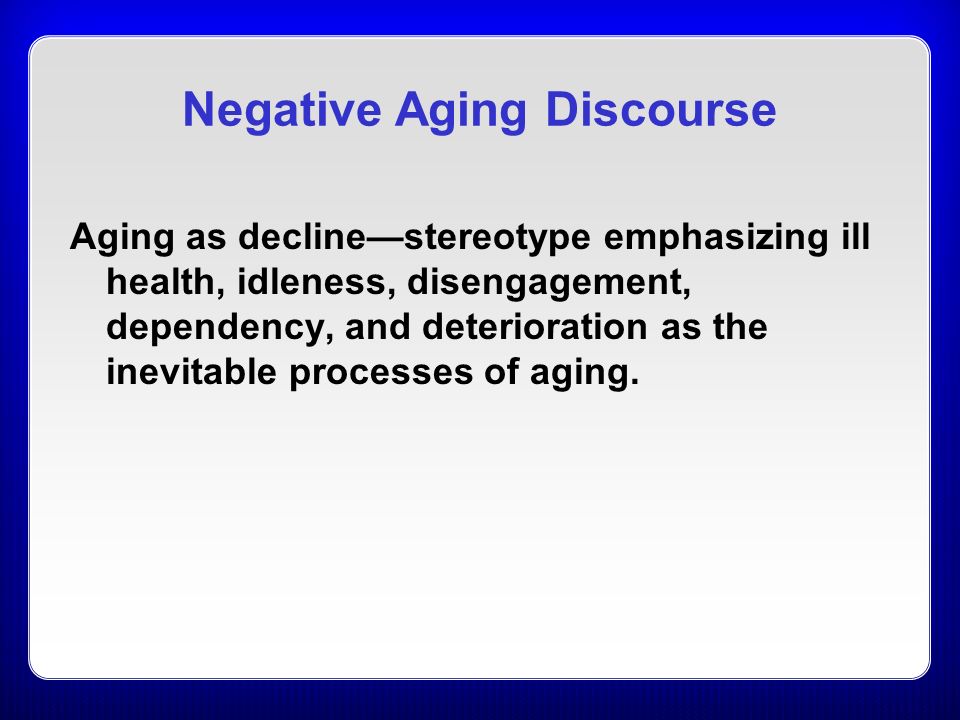 Negative Aging Discourse

Aging as decline—stereotype emphasizing ill health, idleness, disengagement, dependency, and deterioration as the inevitable processes of aging.